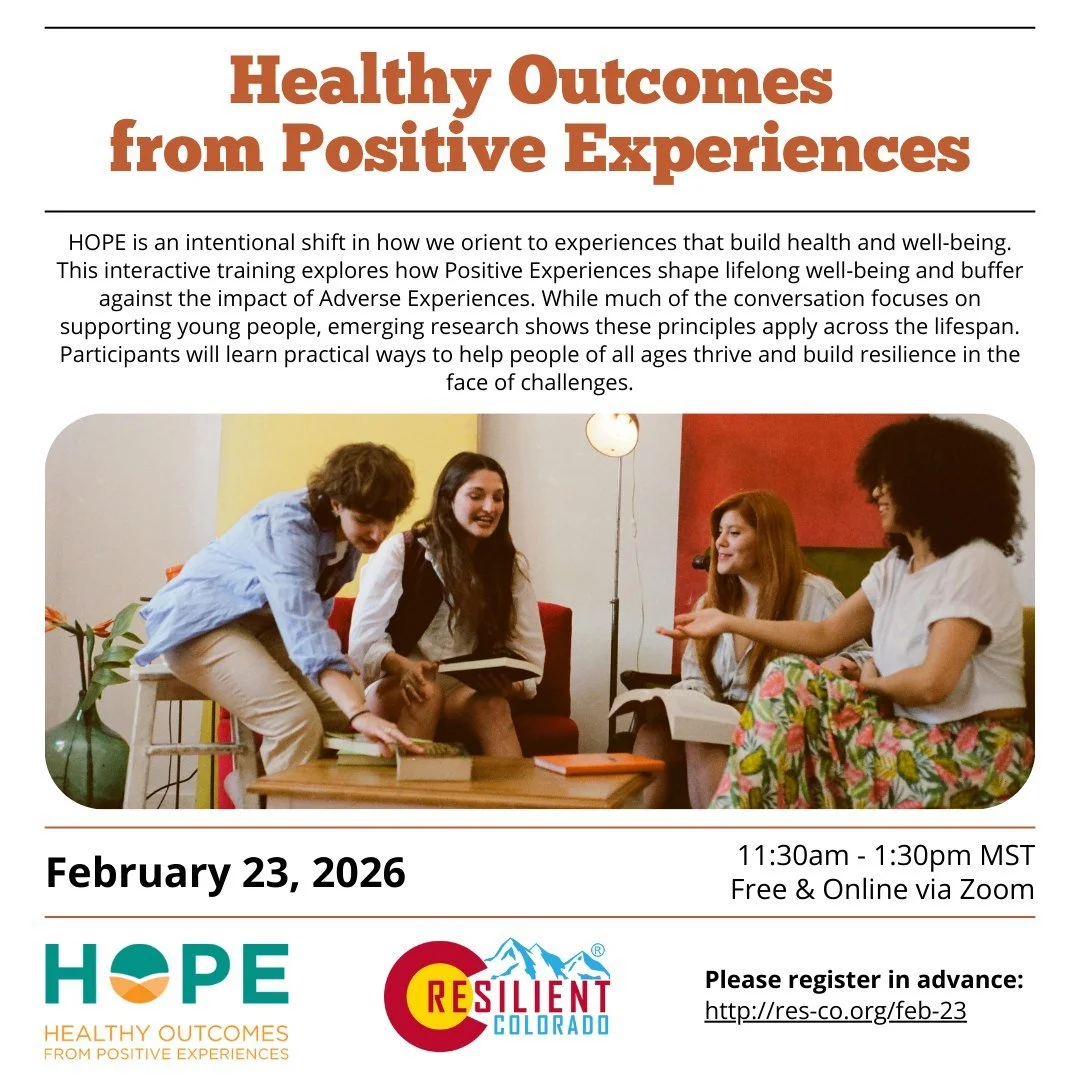 Healthy Outcomes from Positive Experiences

HOPE is an intentional shift in how we orient to experiences that build health and well-being. This interactive training explores how Positive Experiences shape lifelong well-being and buffer against the impact of Adverse Experiences. While much of the conversation focuses on supporting young people, emerging research shows these principles apply across the lifespan. Participants will learn practical ways to help people of all ages thrive and build resilience in the face of challenges.

February 23, 2026

11:30am - 1:30pm MST
Free & Online via Zoom

HOPE
HEALTHY OUTCOMES FROM POSITIVE EXPERIENCES

RESILIENT COLORADO ®

Please register in advance:
http://res-co.org/feb-23